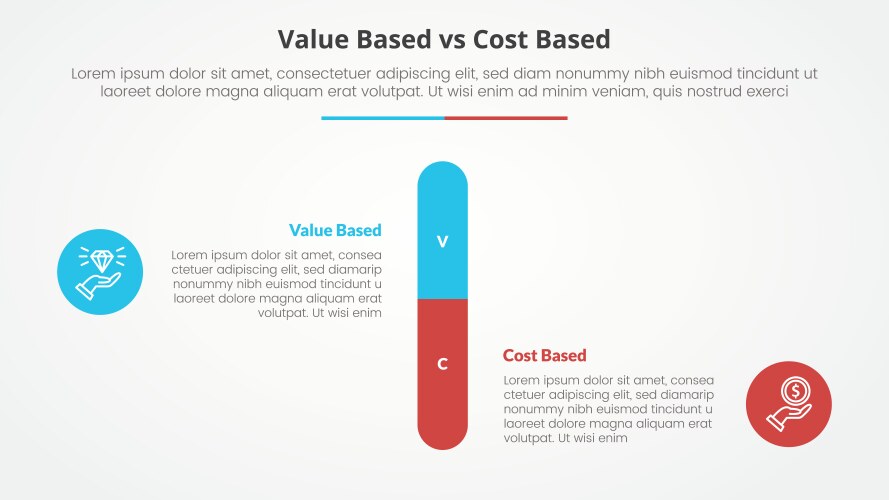 Value Based vs Cost Based

Lorem ipsum dolor sit amet, consectetuer adipiscing elit, sed diam nonummy nibh euismod tincidunt ut laoreet dolore magna aliquam erat volutpat. Ut wisi enim ad minim veniam, quis nostrud exerci

Value Based

Lorem ipsum dolor sit amet, consea ctetuer adipiscing elit, sed diamarip nonummy nibh euismod tincidunt u laoreet dolore magna aliquam erat volutpat. Ut wisi enim

V

C

Cost Based

Lorem ipsum dolor sit amet, consea ctetuer adipiscing elit, sed diamarip nonummy nibh euismod tincidunt u laoreet dolore magna aliquam erat volutpat. Ut wisi enim